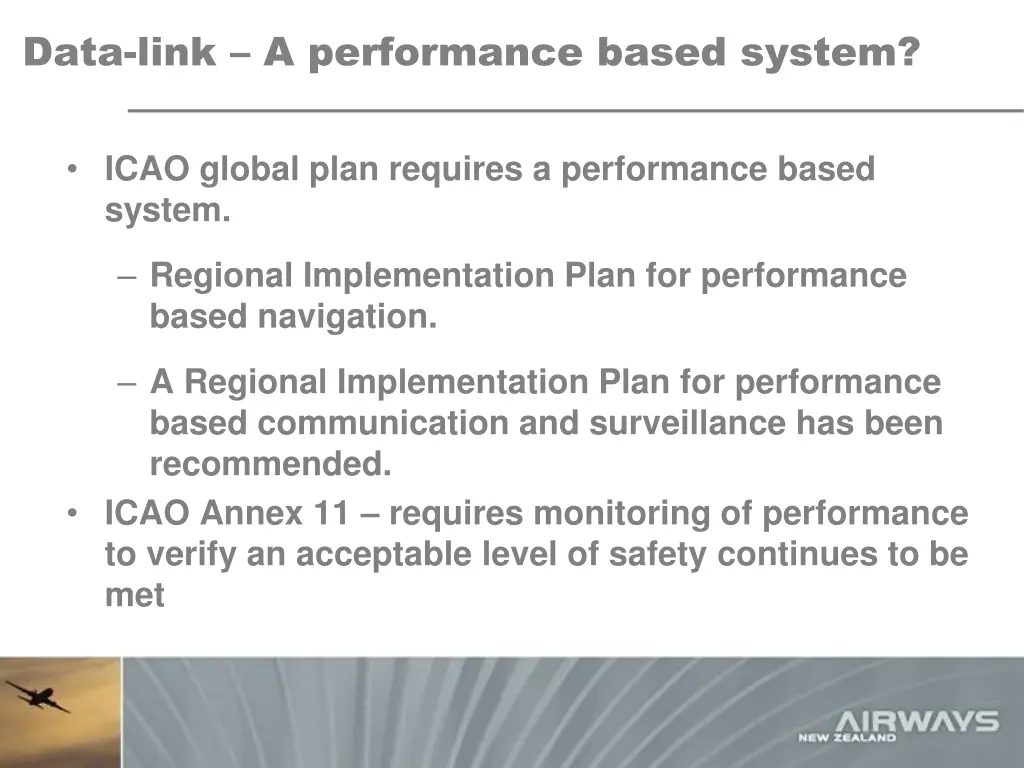 Data-link – A performance based system?

• ICAO global plan requires a performance based system.

– Regional Implementation Plan for performance based navigation.

– A Regional Implementation Plan for performance based communication and surveillance has been recommended.

• ICAO Annex 11 – requires monitoring of performance to verify an acceptable level of safety continues to be met

AIRWAYS
NEW ZEALAND